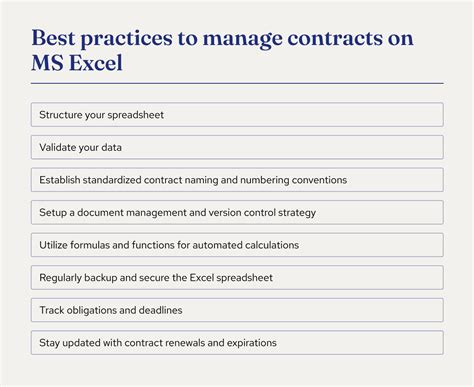 Best practices to manage contracts on MS Excel

Structure your spreadsheet

Validate your data

Establish standardized contract naming and numbering conventions

Setup a document management and version control strategy

Utilize formulas and functions for automated calculations

Regularly backup and secure the Excel spreadsheet

Track obligations and deadlines

Stay updated with contract renewals and expirations